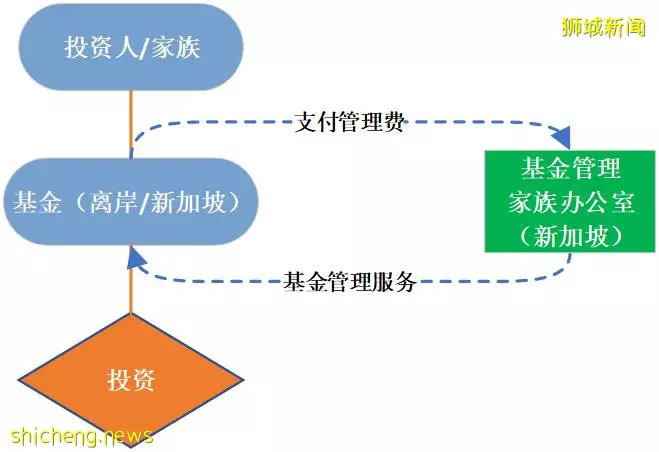 投资人/家族

狮城新闻

支付管理费

基金（离岸/新加坡）

基金管理
家族办公室
（新加坡）

基金管理服务

投资

shicheng.news